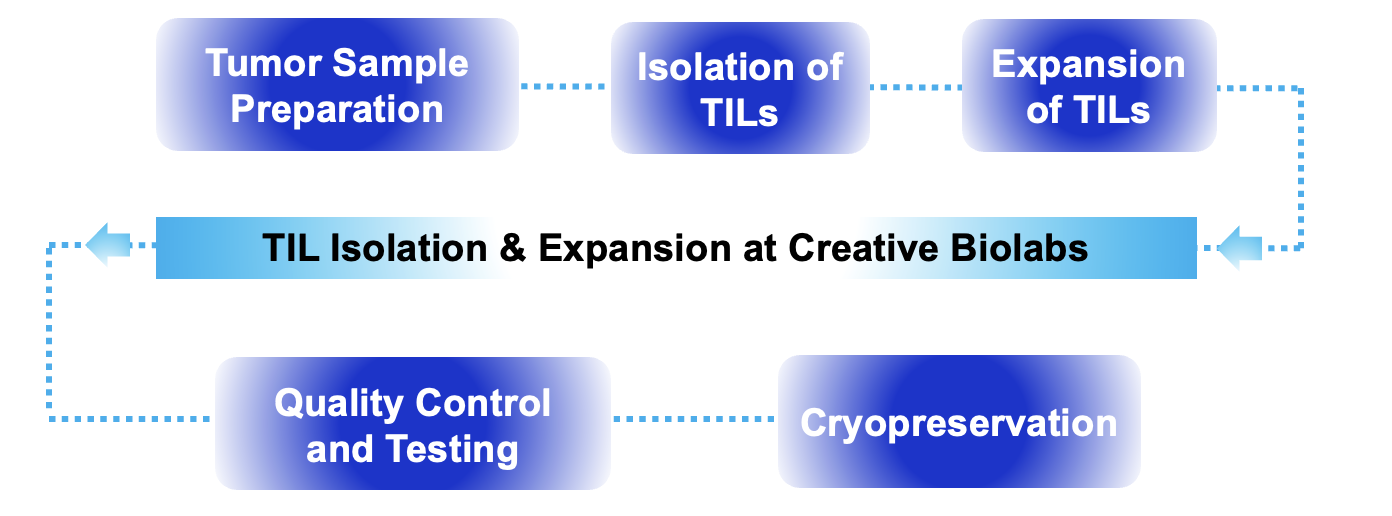 Tumor Sample Preparation

Isolation of TILs

Expansion of TILs

TIL Isolation & Expansion at Creative Biolabs

Quality Control and Testing

Cryopreservation